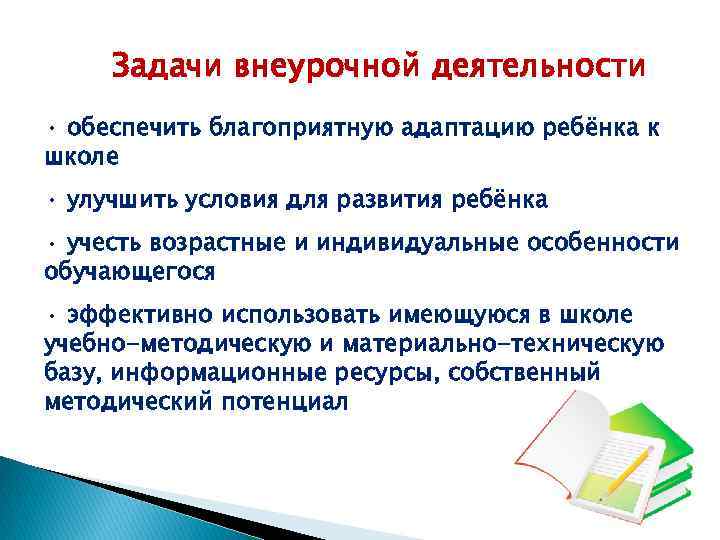 Задачи внеурочной деятельности

• обеспечить благоприятную адаптацию ребёнка к школе

• улучшить условия для развития ребёнка

• учесть возрастные и индивидуальные особенности обучающегося

• эффективно использовать имеющуюся в школе учебно-методическую и материально-техническую базу, информационные ресурсы, собственный методический потенциал